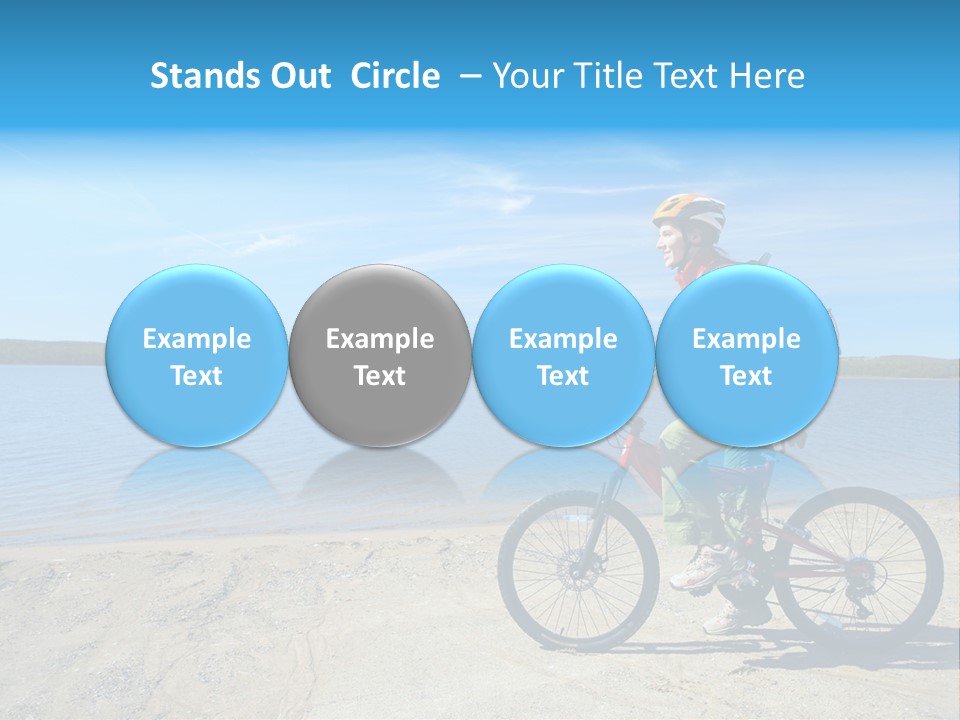 Stands Out Circle – Your Title Text Here

Example Text

Example Text

Example Text

Example Text